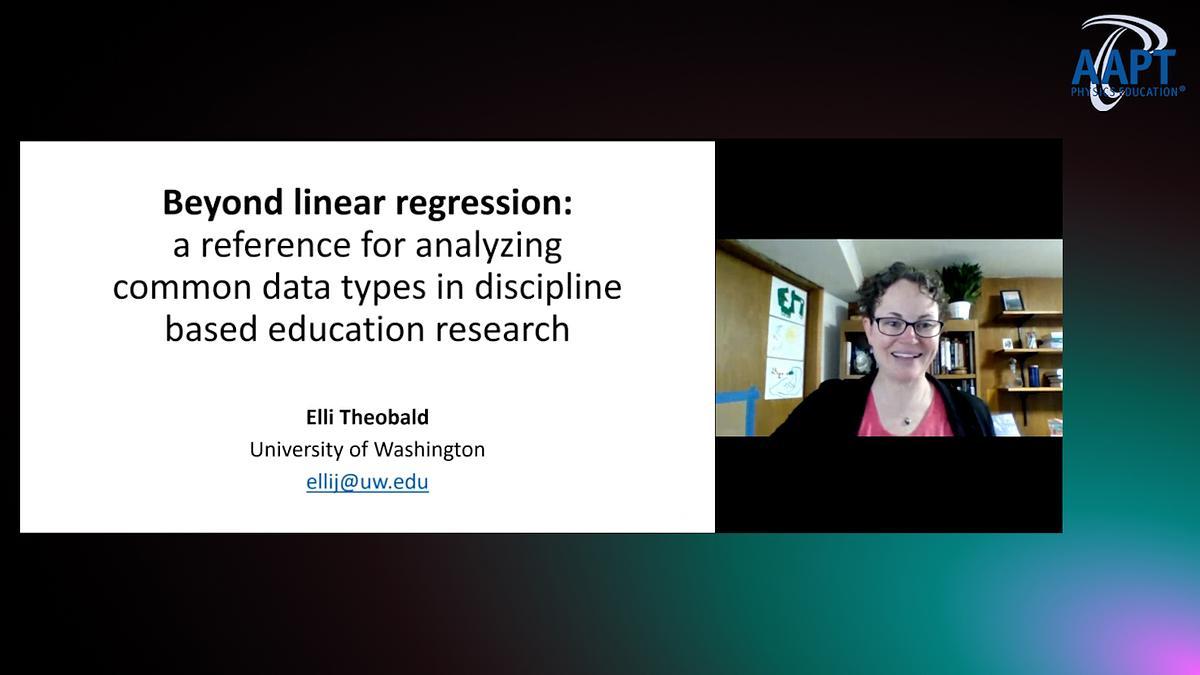 AAPT
PHYSICS EDUCATION®

**Beyond linear regression:**
a reference for analyzing common data types in discipline based education research

**Elli Theobald**
University of Washington
ellij@uw.edu